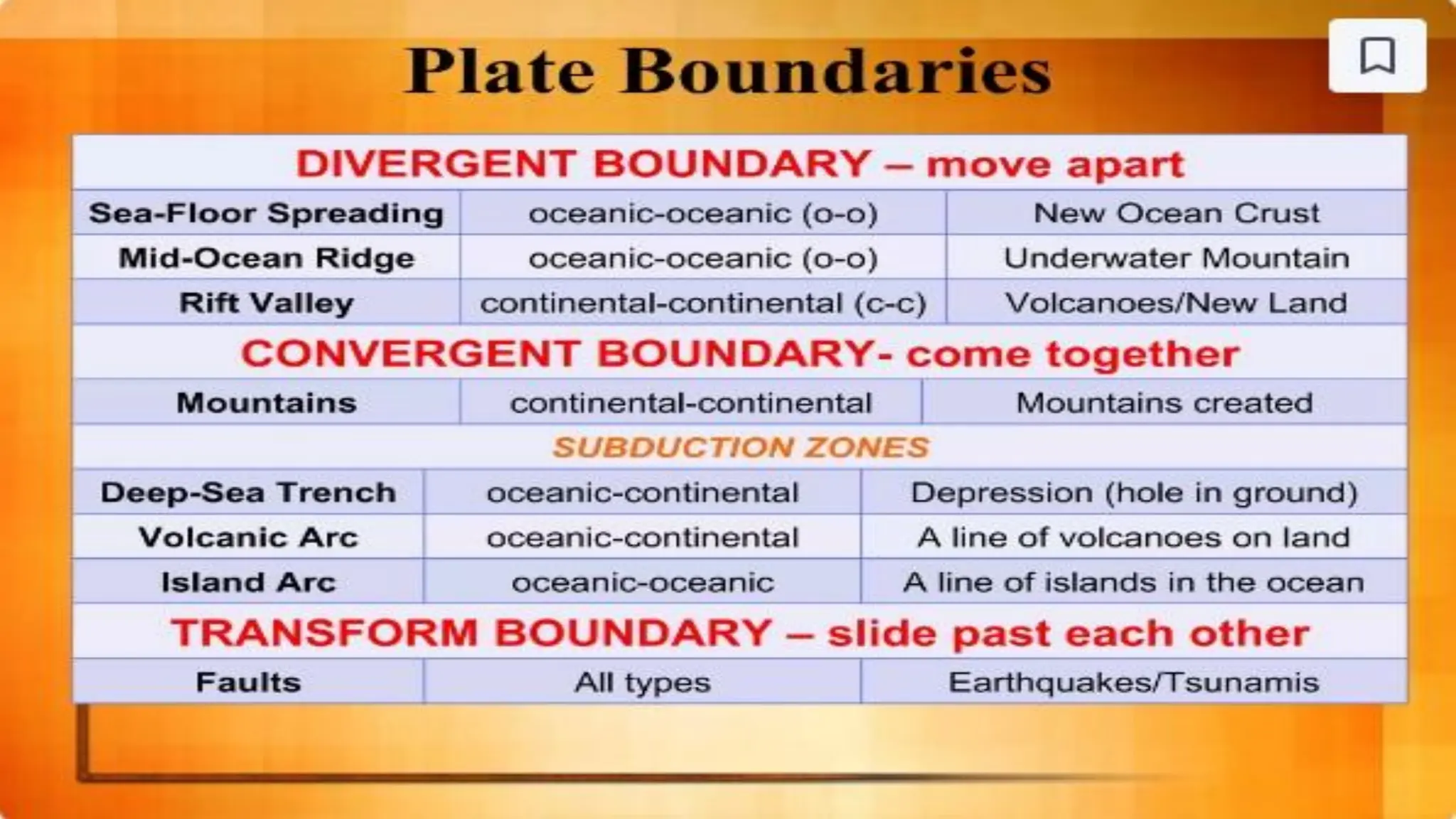 Plate Boundaries

| DIVERGENT BOUNDARY – move apart | | |
|---|---|---|
| Sea-Floor Spreading | oceanic-oceanic (o-o) | New Ocean Crust |
| Mid-Ocean Ridge | oceanic-oceanic (o-o) | Underwater Mountain |
| Rift Valley | continental-continental (c-c) | Volcanoes/New Land |
| CONVERGENT BOUNDARY- come together | | |
| Mountains | continental-continental | Mountains created |
| SUBDUCTION ZONES | | |
| Deep-Sea Trench | oceanic-continental | Depression (hole in ground) |
| Volcanic Arc | oceanic-continental | A line of volcanoes on land |
| Island Arc | oceanic-oceanic | A line of islands in the ocean |
| TRANSFORM BOUNDARY – slide past each other | | |
| Faults | All types | Earthquakes/Tsunamis |